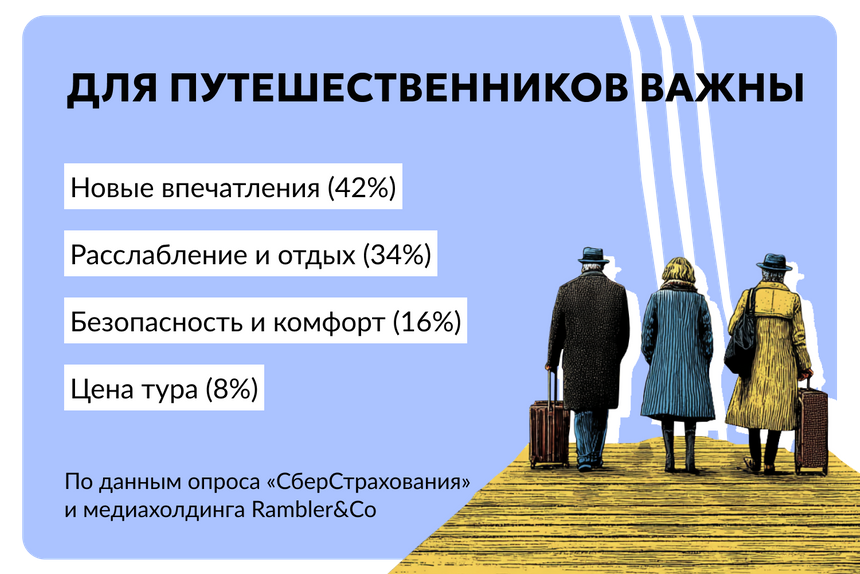 ДЛЯ ПУТЕШЕСТВЕННИКОВ ВАЖНЫ

Новые впечатления (42%)

Расслабление и отдых (34%)

Безопасность и комфорт (16%)

Цена тура (8%)

По данным опроса «СберСтрахования» и медиахолдинга Rambler&Co